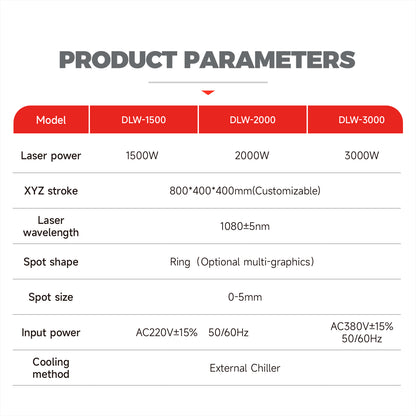 PRODUCT PARAMETERS

| Model | DLW-1500 | DLW-2000 | DLW-3000 |
|---|---|---|---|
| Laser power | 1500W | 2000W | 3000W |
| XYZ stroke | 800*400*400mm(Customizable) | | |
| Laser wavelength | 1080±5nm | | |
| Spot shape | Ring（Optional multi-graphics） | | |
| Spot size | 0-5mm | | |
| Input power | AC220V±15% 50/60Hz | | AC380V±15% 50/60Hz |
| Cooling method | External Chiller | | |